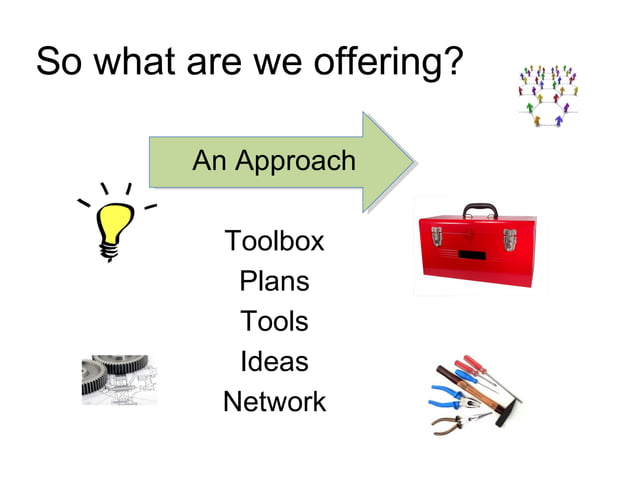 So what are we offering?

An Approach

Toolbox
Plans
Tools
Ideas
Network